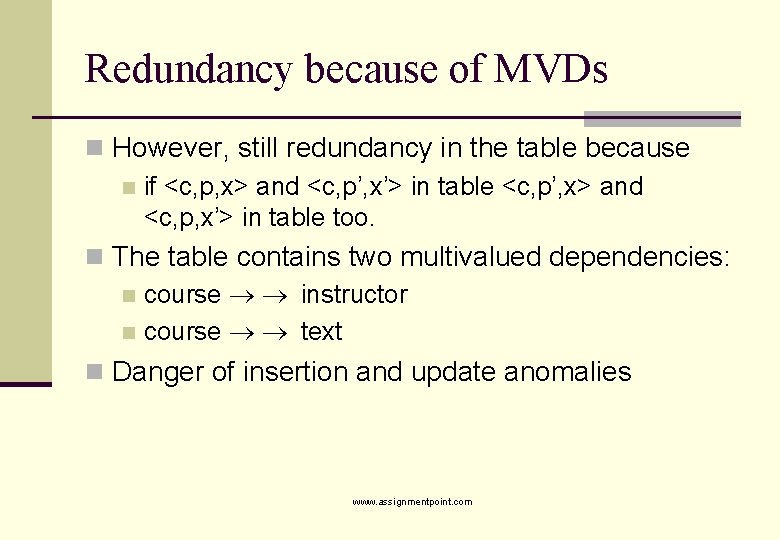 Redundancy because of MVDs

However, still redundancy in the table because

if <c,p,x> and <c,p’,x’> in table <c,p’,x> and <c,p,x’> in table too.

The table contains two multivalued dependencies:

course $\rightarrow\rightarrow$ instructor

course $\rightarrow\rightarrow$ text

Danger of insertion and update anomalies

www.assignmentpoint.com